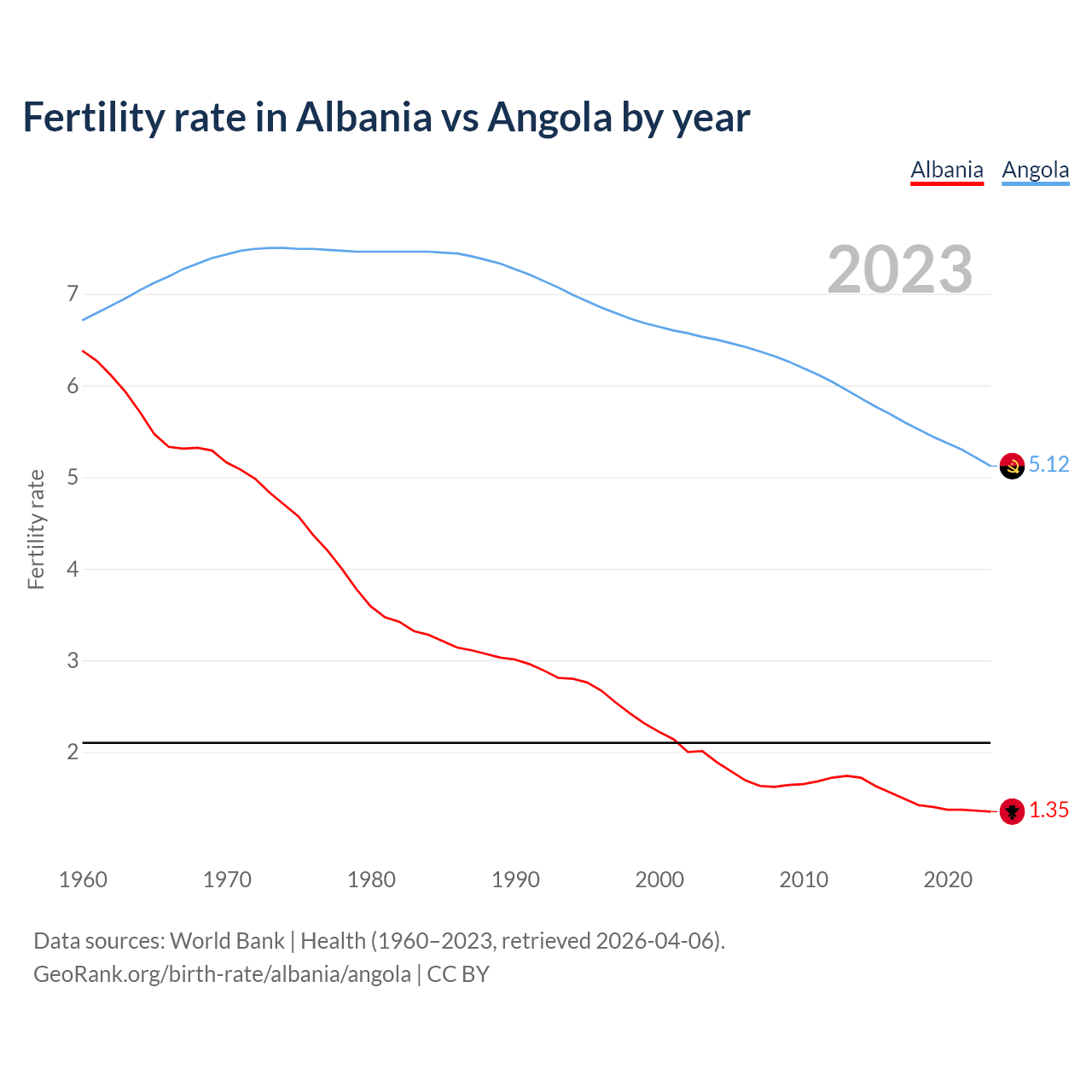 Fertility rate in Albania vs Angola by year

Albania Angola

2023

Fertility rate

7
6
5
4
3
2

5.12
1.35

1960 1970 1980 1990 2000 2010 2020

Data sources: World Bank | Health (1960–2023, retrieved 2026-04-06).
GeoRank.org/birth-rate/albania/angola | CC BY